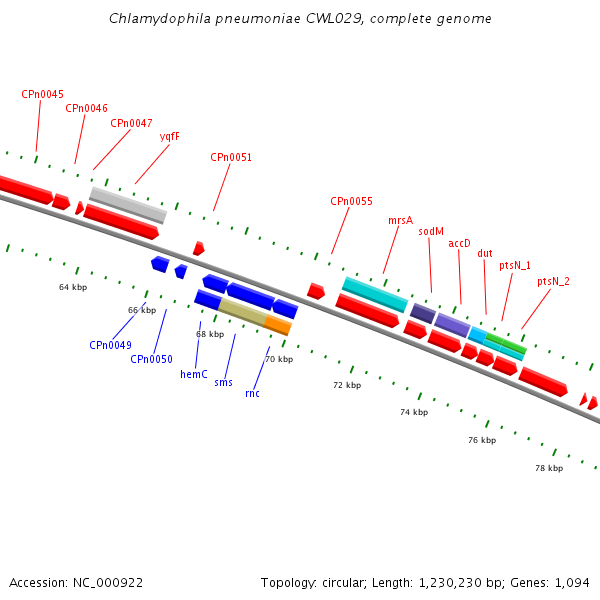 Chlamydophila pneumoniae CWL029, complete genome

CPn0045
CPn0046
CPn0047
yqfF
CPn0051
CPn0055
mrsA
sodM
accD
dut
ptsN_1
ptsN_2

64 kbp
66 kbp
68 kbp
70 kbp
72 kbp
74 kbp
76 kbp
78 kbp

CPn0049
CPn0050
hemC
sms
rnc

Accession: NC_000922

Topology: circular; Length: 1,230,230 bp; Genes: 1,094